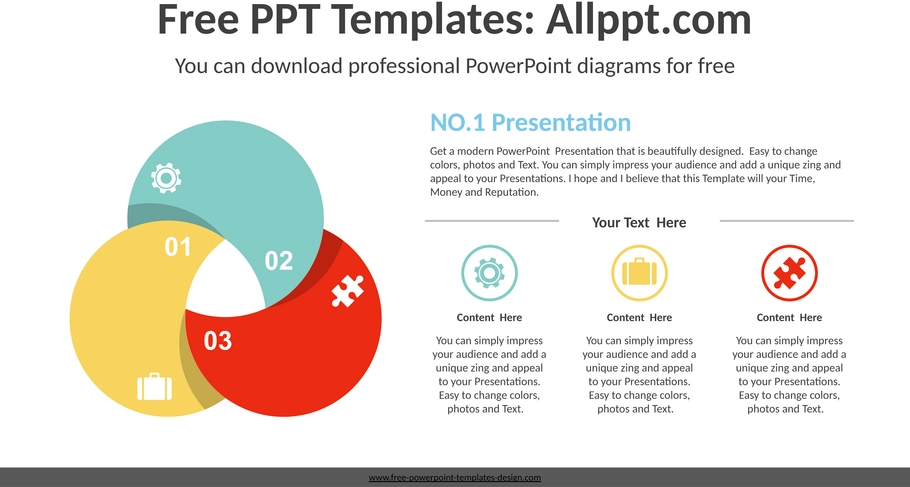 Free PPT Templates: Allppt.com

You can download professional PowerPoint diagrams for free

01

02

03

NO.1 Presentation

Get a modern PowerPoint Presentation that is beautifully designed. Easy to change colors, photos and Text. You can simply impress your audience and add a unique zing and appeal to your Presentations. I hope and I believe that this Template will your Time, Money and Reputation.

Your Text Here

Content Here

You can simply impress your audience and add a unique zing and appeal to your Presentations. Easy to change colors, photos and Text.

Content Here

You can simply impress your audience and add a unique zing and appeal to your Presentations. Easy to change colors, photos and Text.

Content Here

You can simply impress your audience and add a unique zing and appeal to your Presentations. Easy to change colors, photos and Text.

www.free-powerpoint-templates-design.com